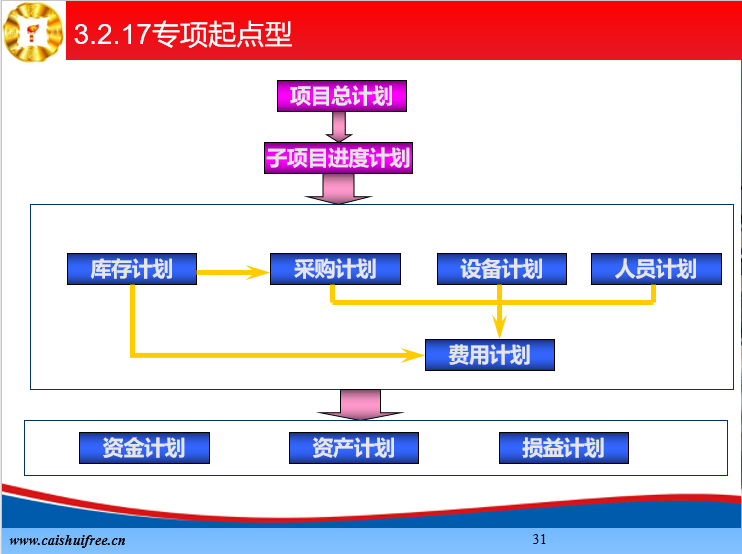 3.2.17专项起点型

项目总计划

子项目进度计划

库存计划

采购计划

设备计划

人员计划

费用计划

资金计划

资产计划

损益计划

www.caishuifree.cn

31